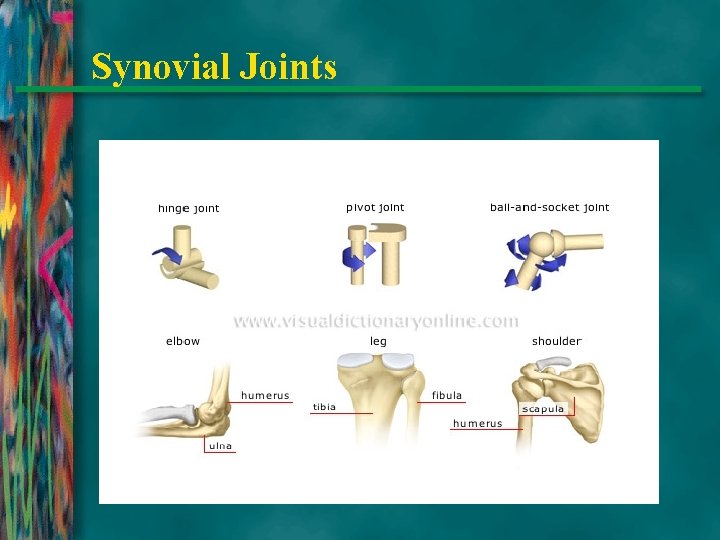 Synovial Joints

hinge joint

pivot joint

ball-and-socket joint

www.visualdictionaryonline.com

elbow

humerus

ulna

leg

tibia

fibula

shoulder

scapula

humerus